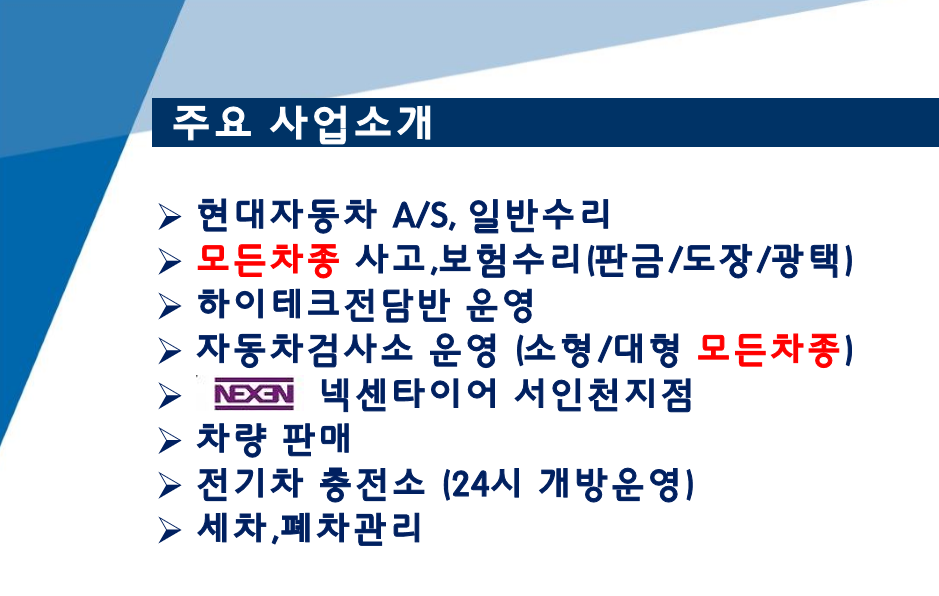 주요 사업소개

➢ 현대자동차 A/S, 일반수리
➢ 모든차종 사고,보험수리(판금/도장/광택)
➢ 하이테크전담반 운영
➢ 자동차검사소 운영 (소형/대형 모든차종)
➢ NEXEN 넥센타이어 서인천지점
➢ 차량 판매
➢ 전기차 충전소 (24시 개방운영)
➢ 세차,폐차관리